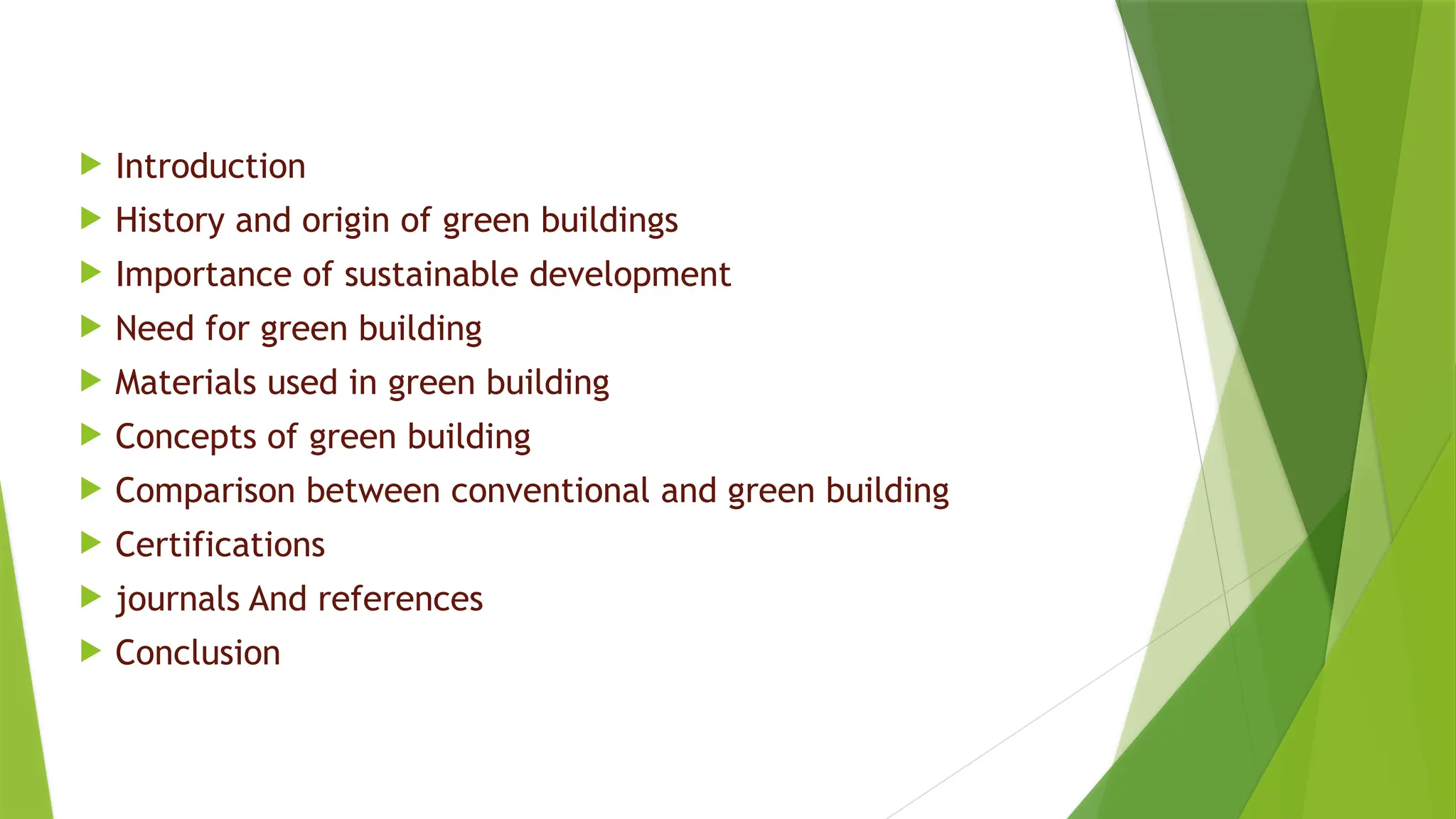 ▶ Introduction
▶ History and origin of green buildings
▶ Importance of sustainable development
▶ Need for green building
▶ Materials used in green building
▶ Concepts of green building
▶ Comparison between conventional and green building
▶ Certifications
▶ journals And references
▶ Conclusion